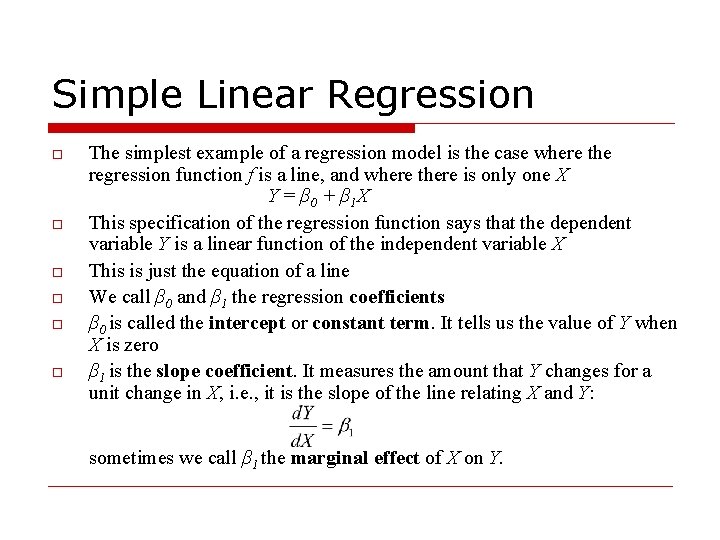 Simple Linear Regression

□ The simplest example of a regression model is the case where the regression function $f$ is a line, and where there is only one $X$

$Y = \beta_0 + \beta_1 X$

□ This specification of the regression function says that the dependent variable $Y$ is a linear function of the independent variable $X$

□ This is just the equation of a line

□ We call $\beta_0$ and $\beta_1$ the regression **coefficients**

□ $\beta_0$ is called the **intercept** or **constant term**. It tells us the value of $Y$ when $X$ is zero

□ $\beta_1$ is the **slope coefficient**. It measures the amount that $Y$ changes for a unit change in $X$, i.e., it is the slope of the line relating $X$ and $Y$:

$\frac{dY}{dX} = \beta_1$

sometimes we call $\beta_1$ the **marginal effect** of $X$ on $Y$.